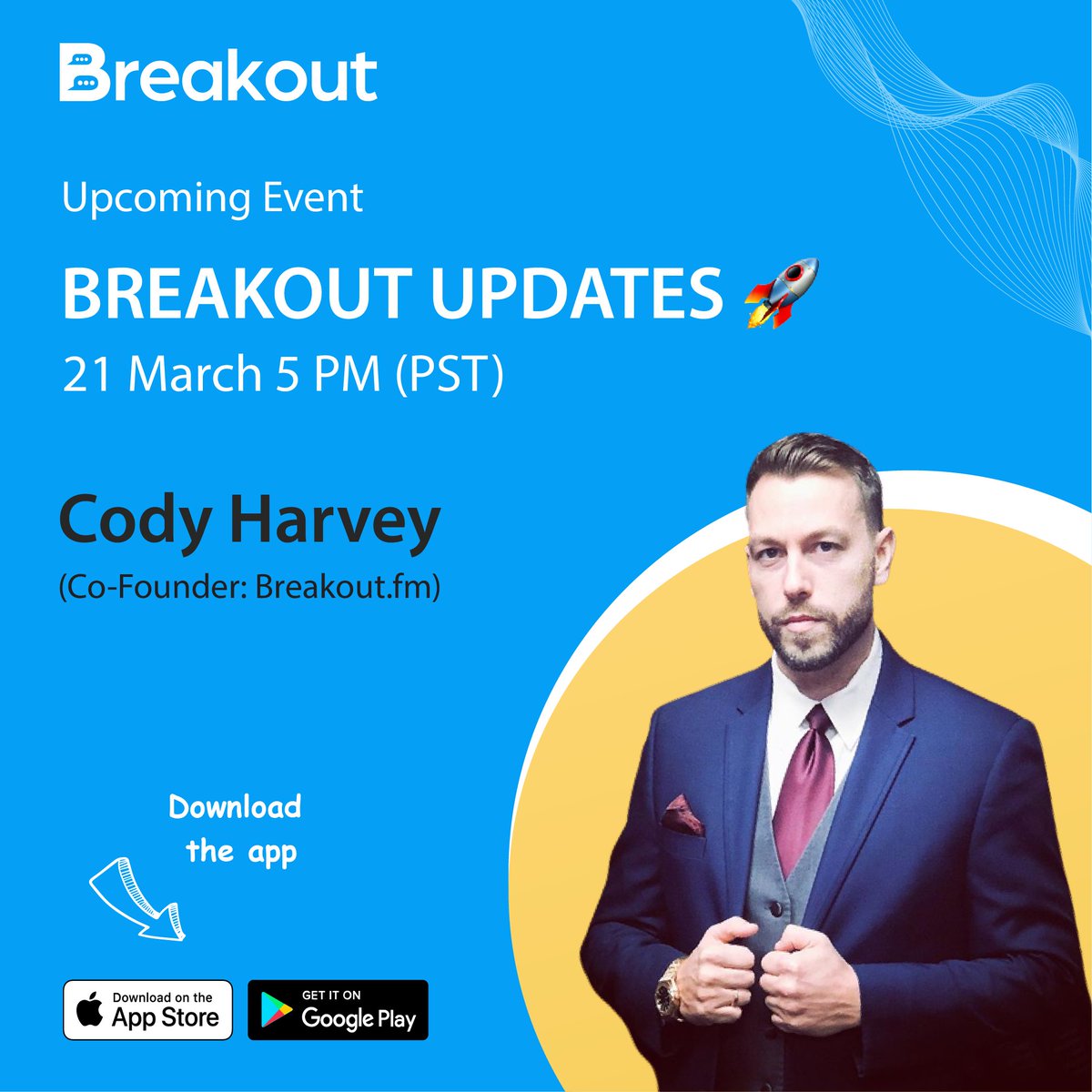 Breakout

Upcoming Event

BREAKOUT UPDATES 🚀

21 March 5 PM (PST)

Cody Harvey

(Co-Founder: Breakout.fm)

Download the app

Download on the App Store

GET IT ON Google Play